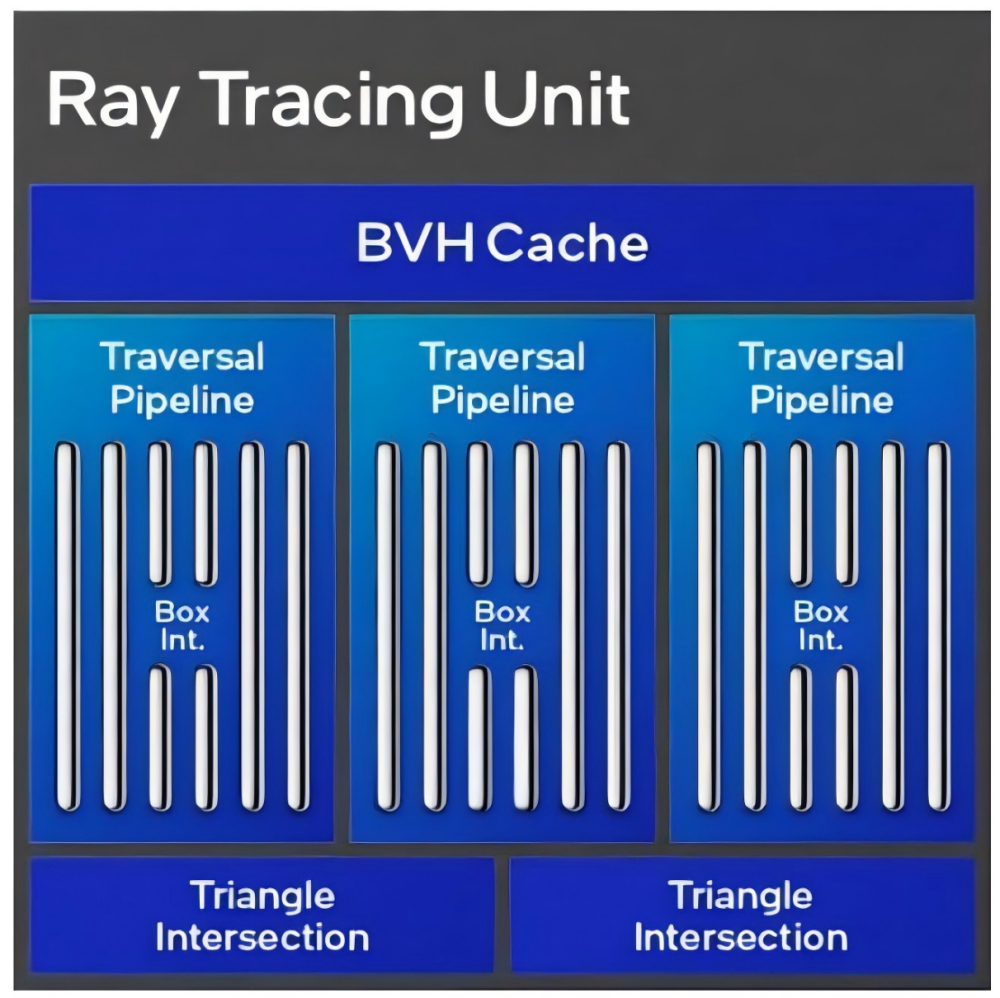 Ray Tracing Unit

BVH Cache

Traversal Pipeline

Box Int.

Traversal Pipeline

Box Int.

Traversal Pipeline

Box Int.

Triangle Intersection

Triangle Intersection